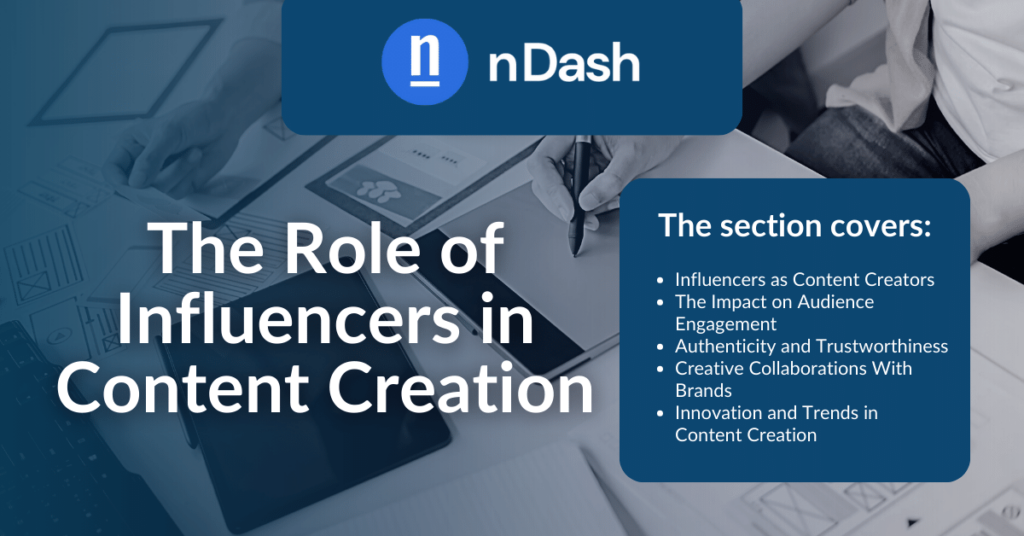 n nDash

The Role of Influencers in Content Creation

The section covers:

- Influencers as Content Creators
- The Impact on Audience Engagement
- Authenticity and Trustworthiness
- Creative Collaborations With Brands
- Innovation and Trends in Content Creation